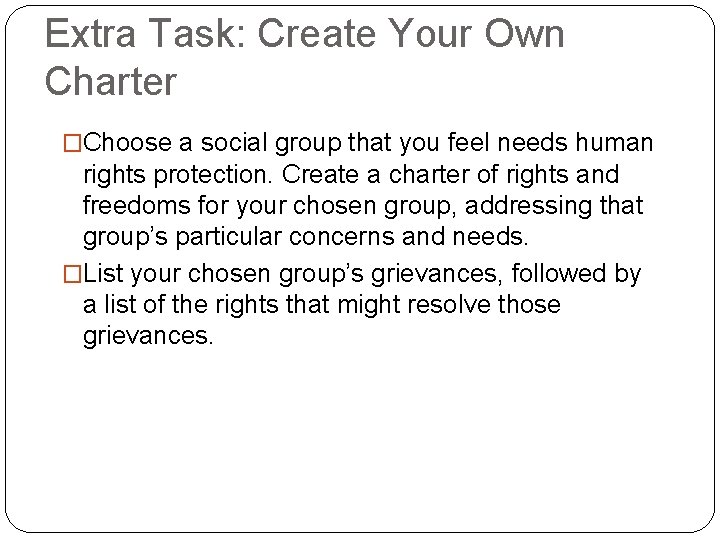 Extra Task: Create Your Own Charter

□Choose a social group that you feel needs human rights protection. Create a charter of rights and freedoms for your chosen group, addressing that group's particular concerns and needs.

□List your chosen group's grievances, followed by a list of the rights that might resolve those grievances.